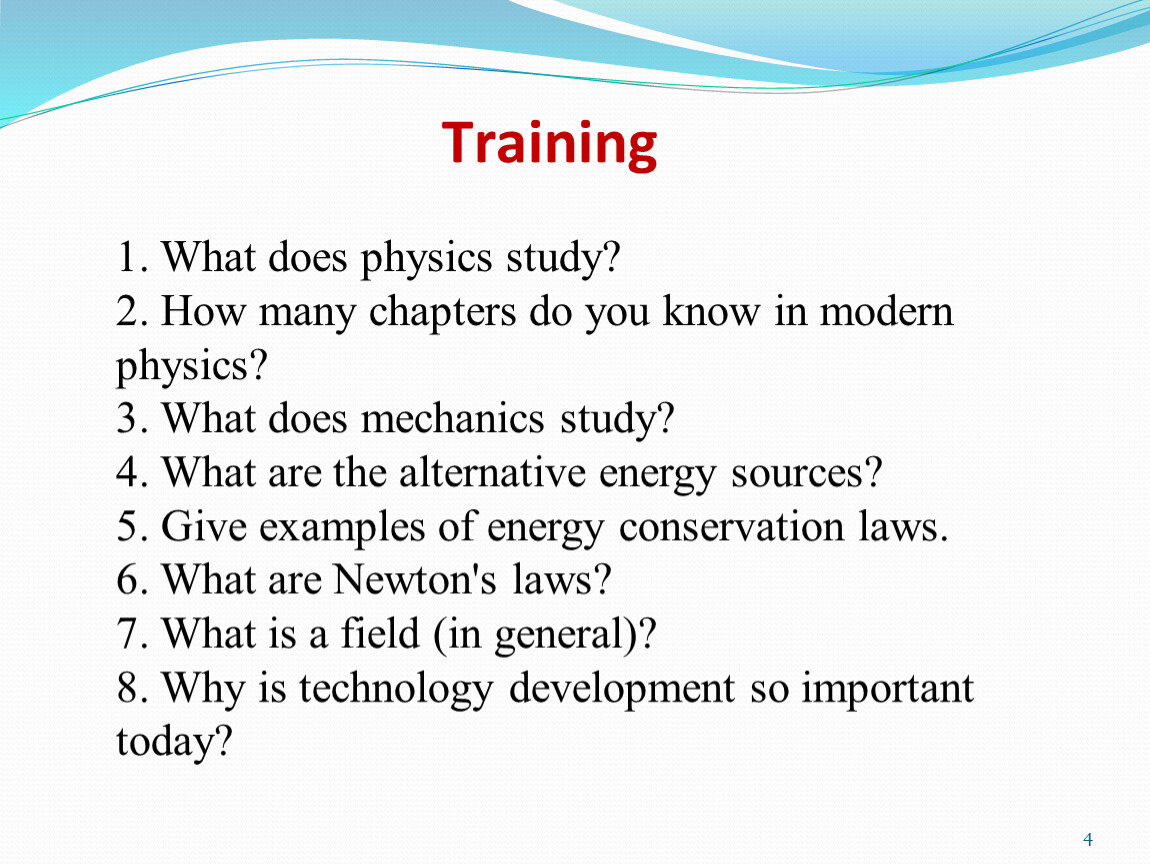 Training

1. What does physics study?
2. How many chapters do you know in modern physics?
3. What does mechanics study?
4. What are the alternative energy sources?
5. Give examples of energy conservation laws.
6. What are Newton's laws?
7. What is a field (in general)?
8. Why is technology development so important today?

4